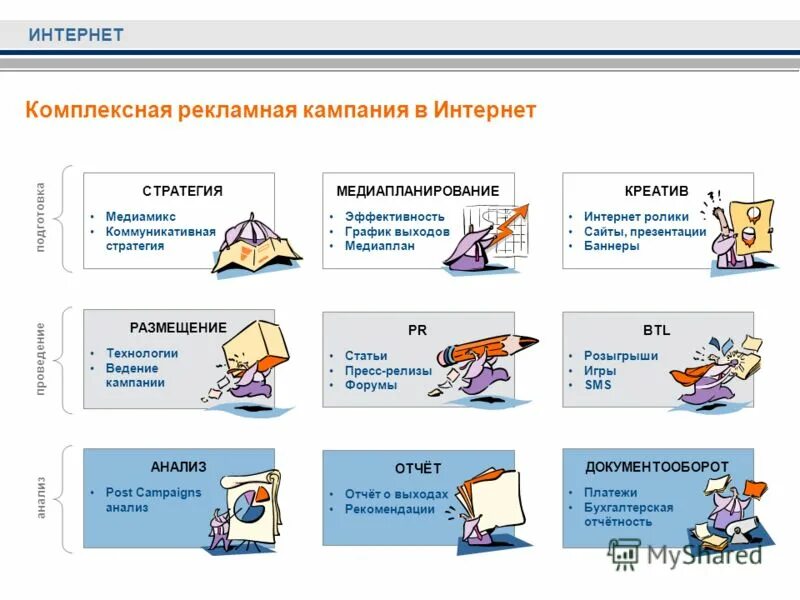 ИНТЕРНЕТ

Комплексная рекламная кампания в Интернет

подготовка

СТРАТЕГИЯ
• Медиамикс
• Коммуникативная стратегия

МЕДИАПЛАНИРОВАНИЕ
• Эффективность
• График выходов
• Медиаплан

КРЕАТИВ
• Интернет ролики
• Сайты, презентации
• Баннеры

проведение

РАЗМЕЩЕНИЕ
• Технологии
• Ведение кампании

PR
• Статьи
• Пресс-релизы
• Форумы

BTL
• Розыгрыши
• Игры
• SMS

анализ

АНАЛИЗ
• Post Campaigns анализ

ОТЧЁТ
• Отчёт о выходах
• Рекомендации

ДОКУМЕНТООБОРОТ
• Платежи
• Бухгалтерская отчётность

MyShared